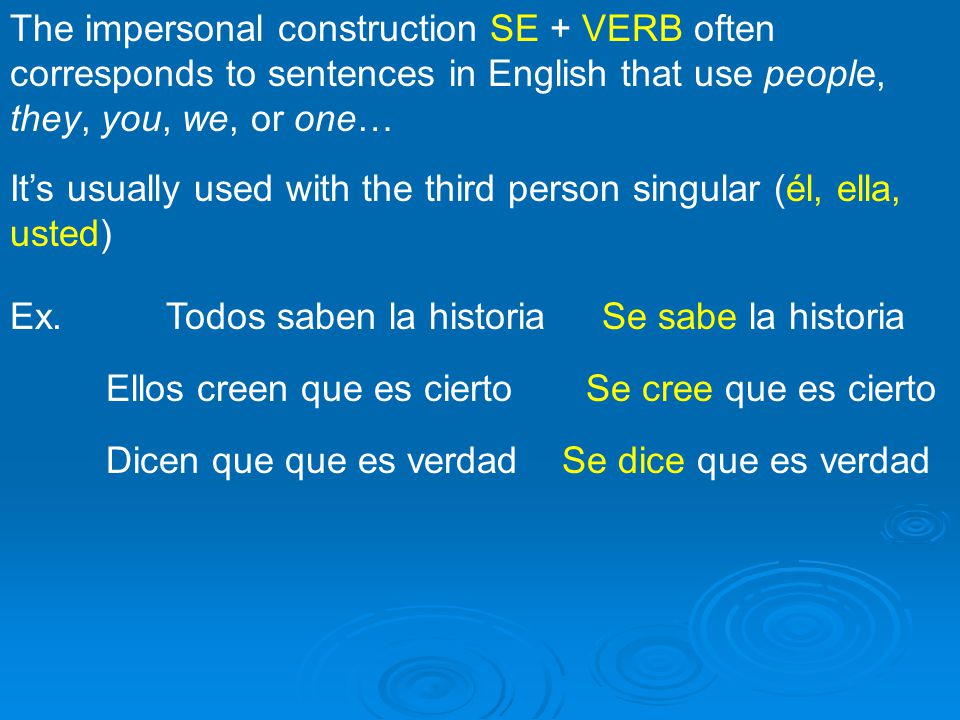 The impersonal construction SE + VERB often corresponds to sentences in English that use people, they, you, we, or one…

It’s usually used with the third person singular (él, ella, usted)

Ex. Todos saben la historia Se sabe la historia

Ellos creen que es cierto Se cree que es cierto

Dicen que que es verdad Se dice que es verdad